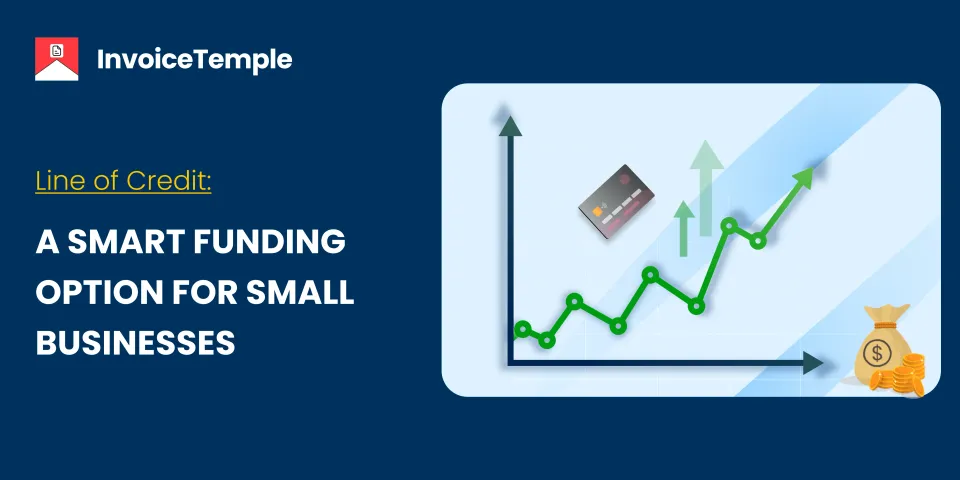 InvoiceTemple

Line of Credit:

A SMART FUNDING OPTION FOR SMALL BUSINESSES

$